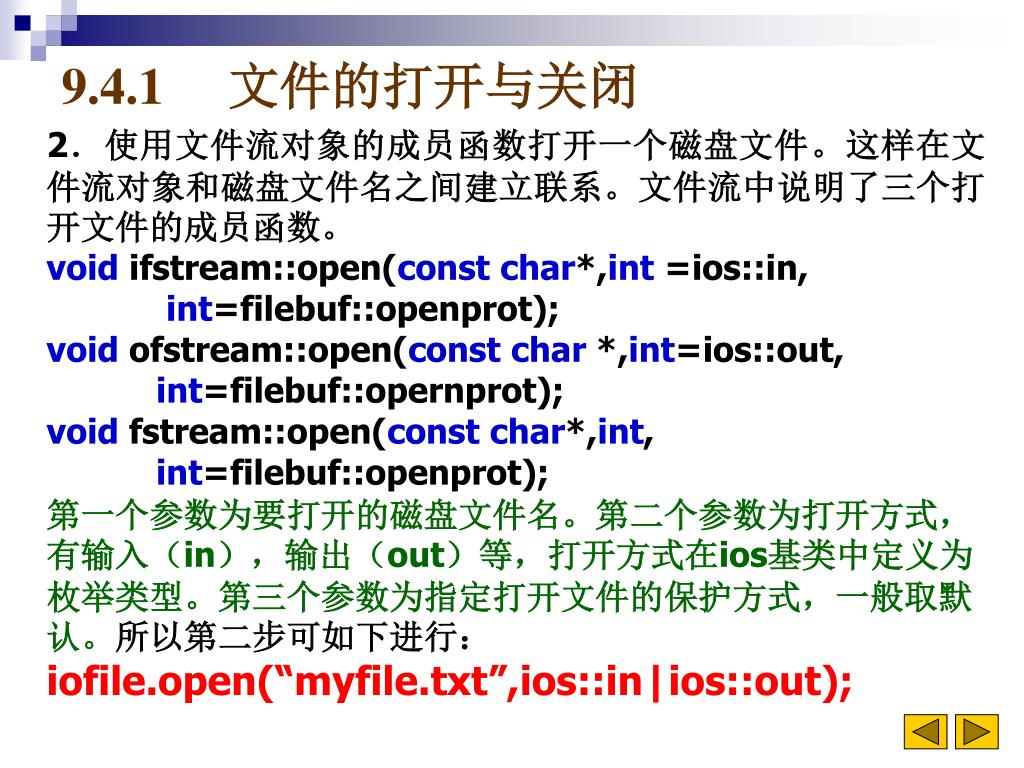 9.4.1 文件的打开与关闭

2．使用文件流对象的成员函数打开一个磁盘文件。这样在文件流对象和磁盘文件名之间建立联系。文件流中说明了三个打开文件的成员函数。

void ifstream::open(const char*,int =ios::in,
int=filebuf::openprot);
void ofstream::open(const char *,int=ios::out,
int=filebuf::opernprot);
void fstream::open(const char*,int,
int=filebuf::openprot);

第一个参数为要打开的磁盘文件名。第二个参数为打开方式，有输入（in），输出（out）等，打开方式在ios基类中定义为枚举类型。第三个参数为指定打开文件的保护方式，一般取默认。所以第二步可如下进行：

iofile.open(“myfile.txt”,ios::in|ios::out);